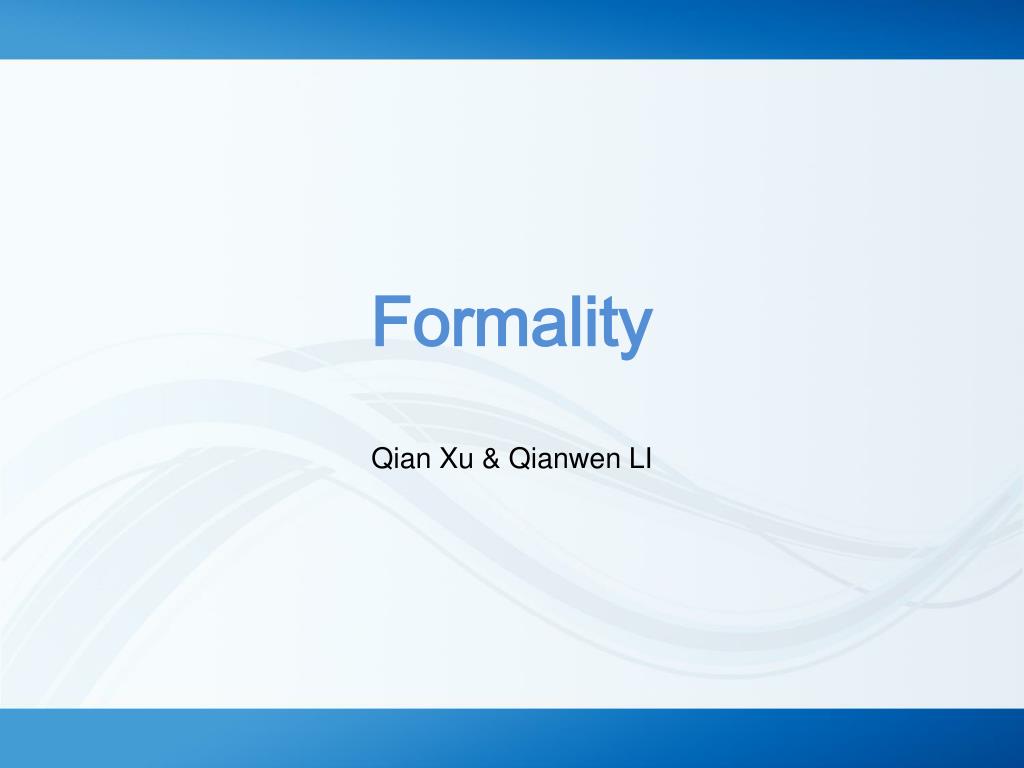 Formality

Qian Xu & Qianwen LI